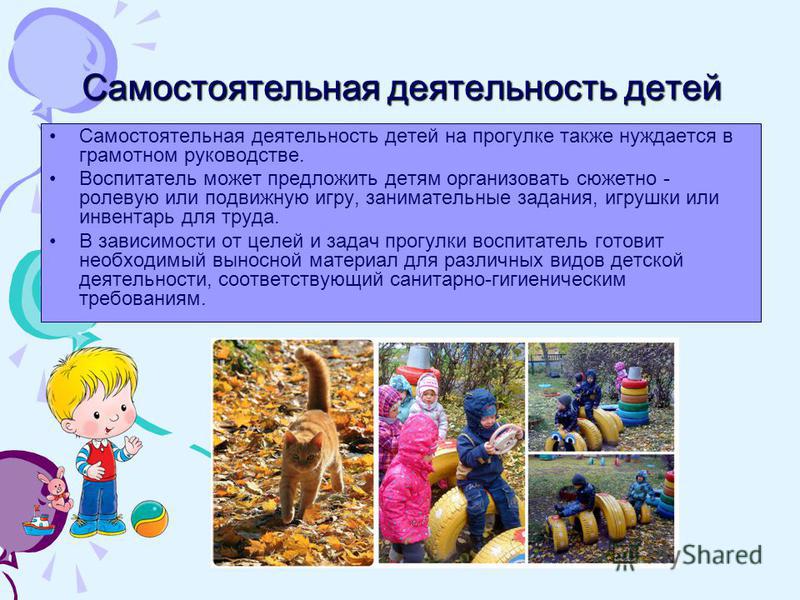 Самостоятельная деятельность детей

• Самостоятельная деятельность детей на прогулке также нуждается в грамотном руководстве.
• Воспитатель может предложить детям организовать сюжетно - ролевую или подвижную игру, занимательные задания, игрушки или инвентарь для труда.
• В зависимости от целей и задач прогулки воспитатель готовит необходимый выносной материал для различных видов детской деятельности, соответствующий санитарно-гигиеническим требованиям.

MyShared